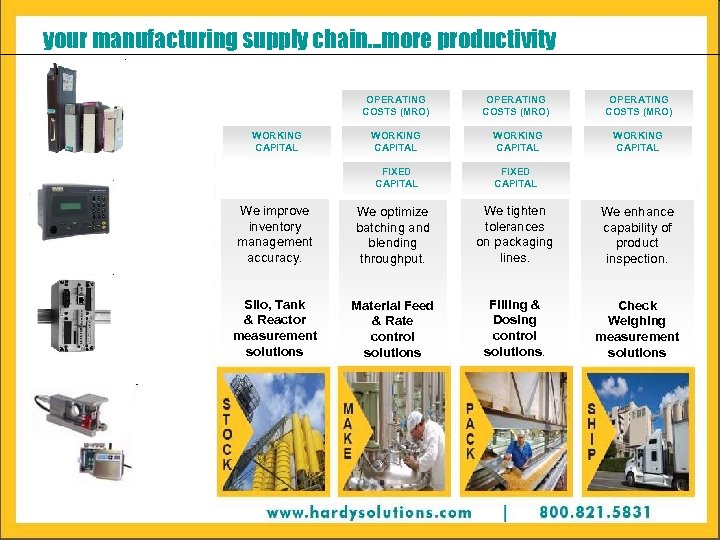 your manufacturing supply chain...more productivity

WORKING CAPITAL

We improve inventory management accuracy.

Silo, Tank & Reactor measurement solutions

STOCK

OPERATING COSTS (MRO)

WORKING CAPITAL

FIXED CAPITAL

We optimize batching and blending throughput.

Material Feed & Rate control solutions

MAKE

OPERATING COSTS (MRO)

WORKING CAPITAL

FIXED CAPITAL

We tighten tolerances on packaging lines.

Filling & Dosing control solutions.

PACK

OPERATING COSTS (MRO)

WORKING CAPITAL

We enhance capability of product inspection.

Check Weighing measurement solutions

SHIP

www.hardysolutions.com | 800.821.5831